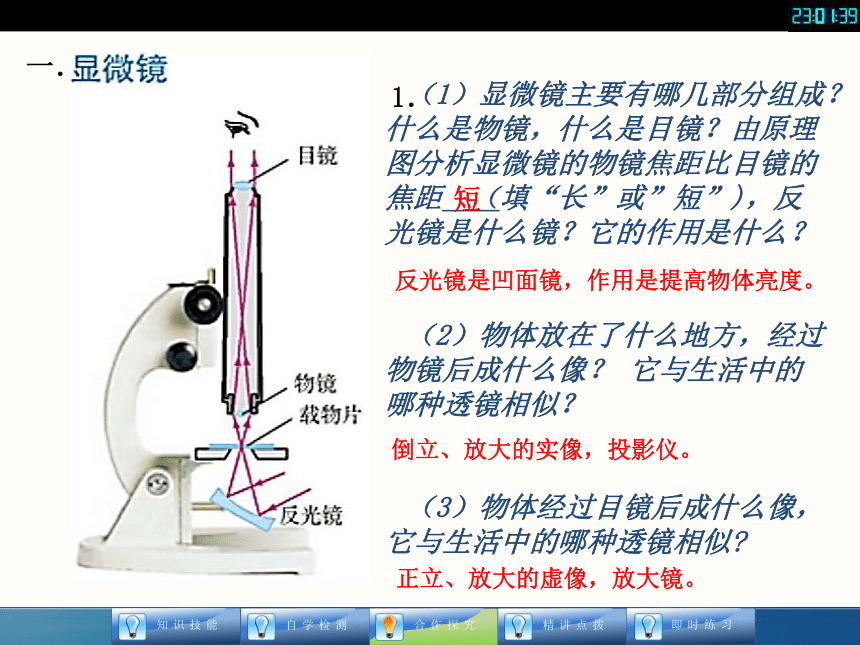 23:01:39

一. 显微镜

目镜

物镜

载物片

反光镜

1.（1）显微镜主要有哪几部分组成？什么是物镜，什么是目镜？由原理图分析显微镜的物镜焦距比目镜的焦距 短（填“长”或”短”），反光镜是什么镜？它的作用是什么？

反光镜是凹面镜，作用是提高物体亮度。

（2）物体放在了什么地方，经过物镜后成什么像？ 它与生活中的哪种透镜相似？

倒立、放大的实像，投影仪。

（3）物体经过目镜后成什么像，它与生活中的哪种透镜相似？

正立、放大的虚像，放大镜。

知识技能 自学检测 合作探究 精讲点拨 即时练习